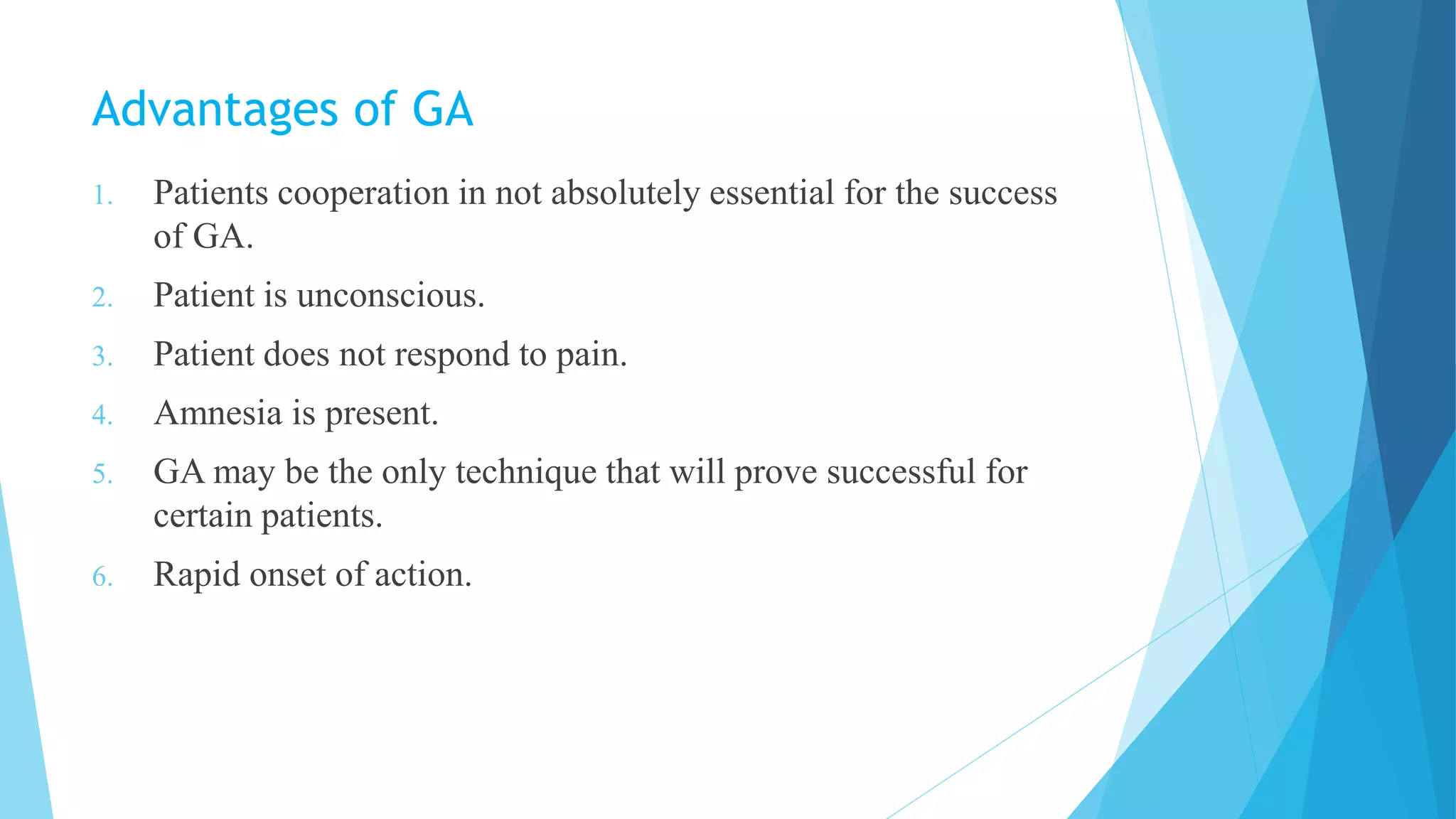 Advantages of GA

1. Patients cooperation in not absolutely essential for the success of GA.
2. Patient is unconscious.
3. Patient does not respond to pain.
4. Amnesia is present.
5. GA may be the only technique that will prove successful for certain patients.
6. Rapid onset of action.